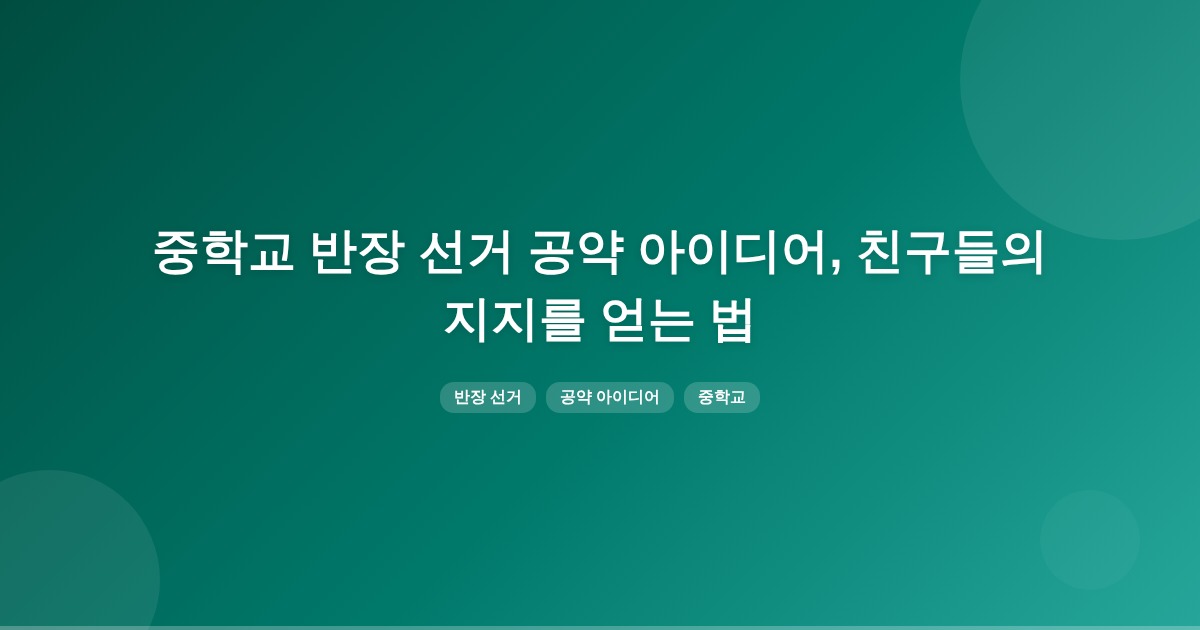 중학교 반장 선거 공약 아이디어, 친구들의 지지를 얻는 법

반장 선거

공약 아이디어

중학교